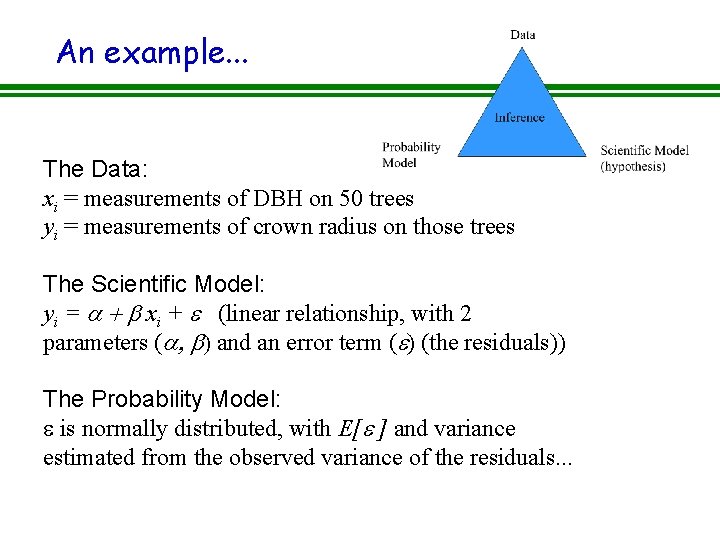 An example...

Data

Inference

Probability Model

Scientific Model (hypothesis)

The Data:
$x_i$ = measurements of DBH on 50 trees
$y_i$ = measurements of crown radius on those trees

The Scientific Model:
$y_i = \alpha + \beta x_i + \varepsilon$ (linear relationship, with 2 parameters ($\alpha, \beta$) and an error term ($\varepsilon$) (the residuals))

The Probability Model:
$\varepsilon$ is normally distributed, with $E[\varepsilon]$ and variance estimated from the observed variance of the residuals...